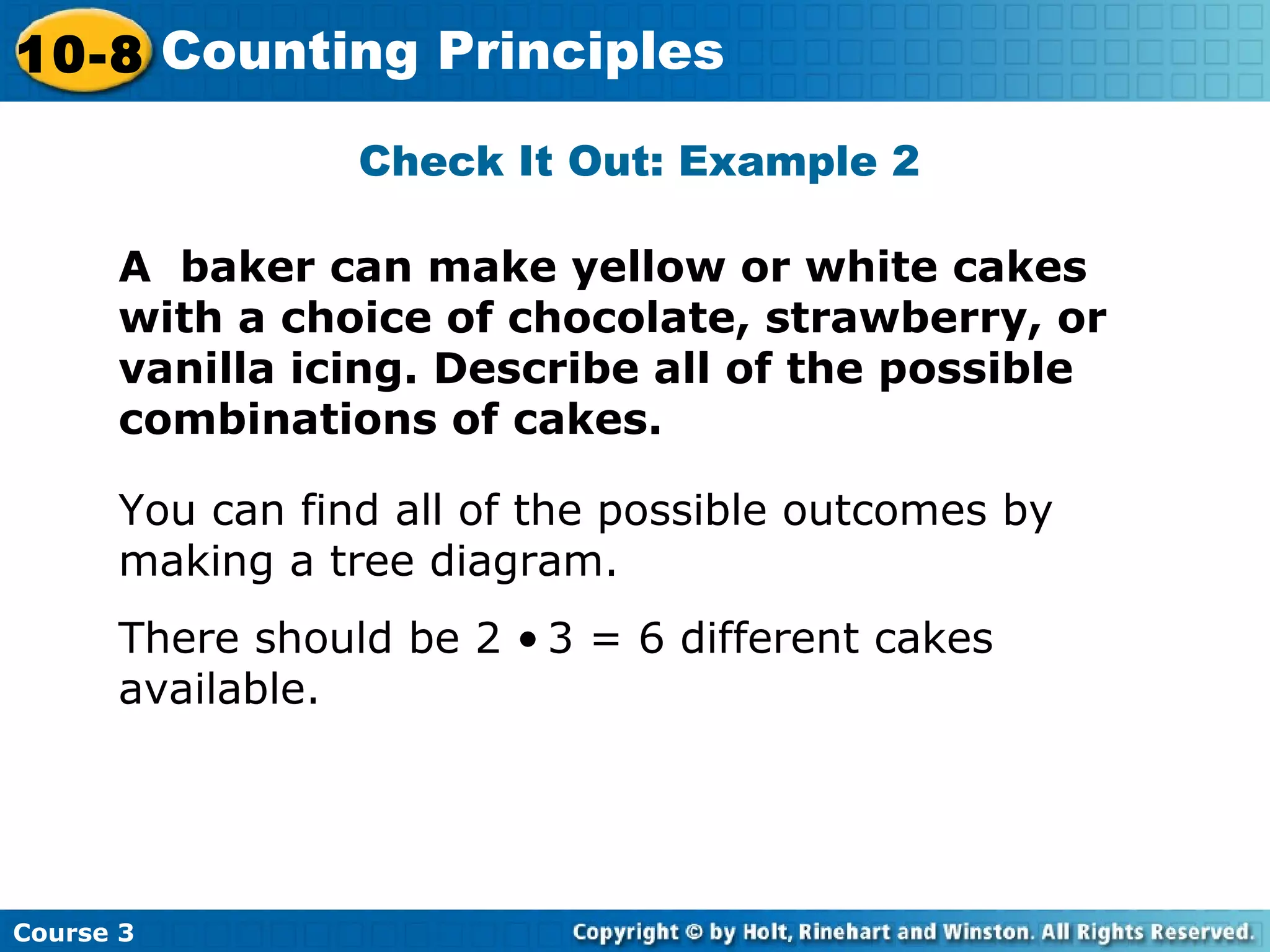 10-8 Counting Principles

Check It Out: Example 2

A baker can make yellow or white cakes with a choice of chocolate, strawberry, or vanilla icing. Describe all of the possible combinations of cakes.

You can find all of the possible outcomes by making a tree diagram.

There should be $2 \cdot 3 = 6$ different cakes available.

Course 3

Copyright © by Holt, Rinehart and Winston. All Rights Reserved.